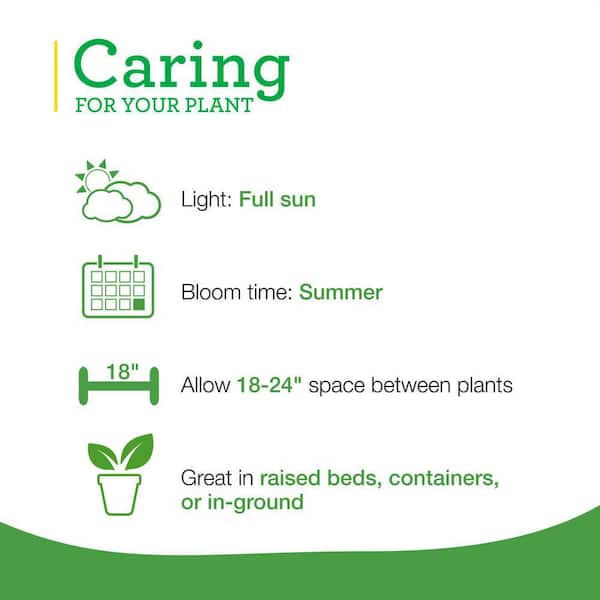 Caring
FOR YOUR PLANT

Light: Full sun

Bloom time: Summer

18"

Allow 18-24" space between plants

Great in raised beds, containers, or in-ground